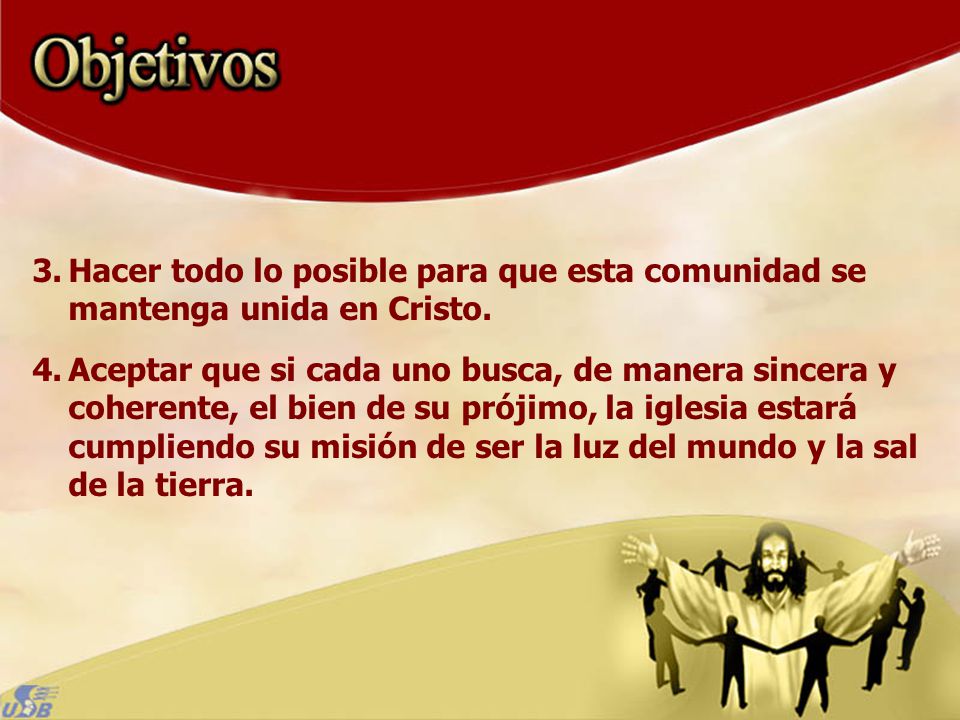 Objetivos

3. Hacer todo lo posible para que esta comunidad se mantenga unida en Cristo.

4. Aceptar que si cada uno busca, de manera sincera y coherente, el bien de su prójimo, la iglesia estará cumpliendo su misión de ser la luz del mundo y la sal de la tierra.

USB